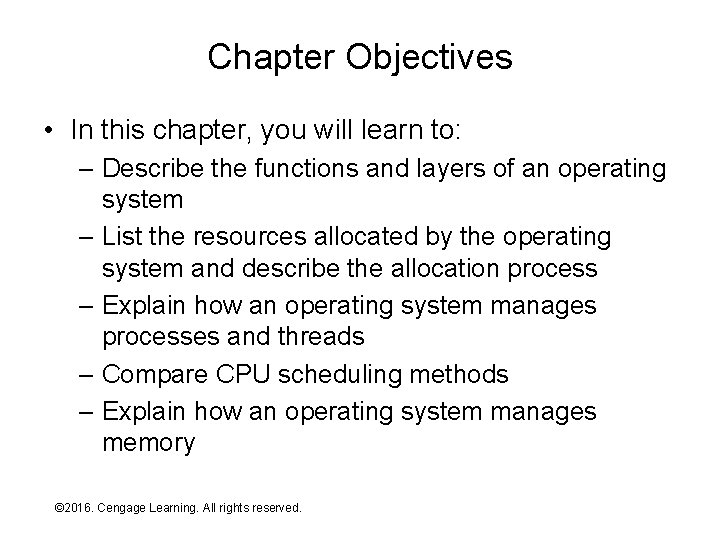 Chapter Objectives

• In this chapter, you will learn to:
– Describe the functions and layers of an operating system
– List the resources allocated by the operating system and describe the allocation process
– Explain how an operating system manages processes and threads
– Compare CPU scheduling methods
– Explain how an operating system manages memory

©2016. Cengage Learning. All rights reserved.